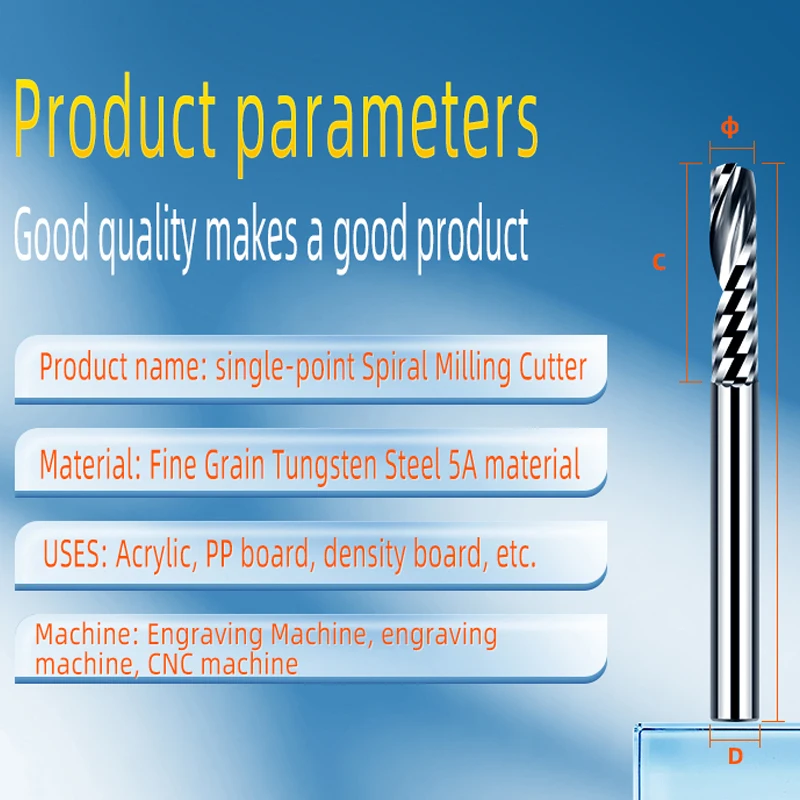 Product parameters

Good quality makes a good product

Product name: single-point Spiral Milling Cutter

Material: Fine Grain Tungsten Steel 5A material

USES: Acrylic, PP board, density board, etc.

Machine: Engraving Machine, engraving machine, CNC machine

Φ

C

D